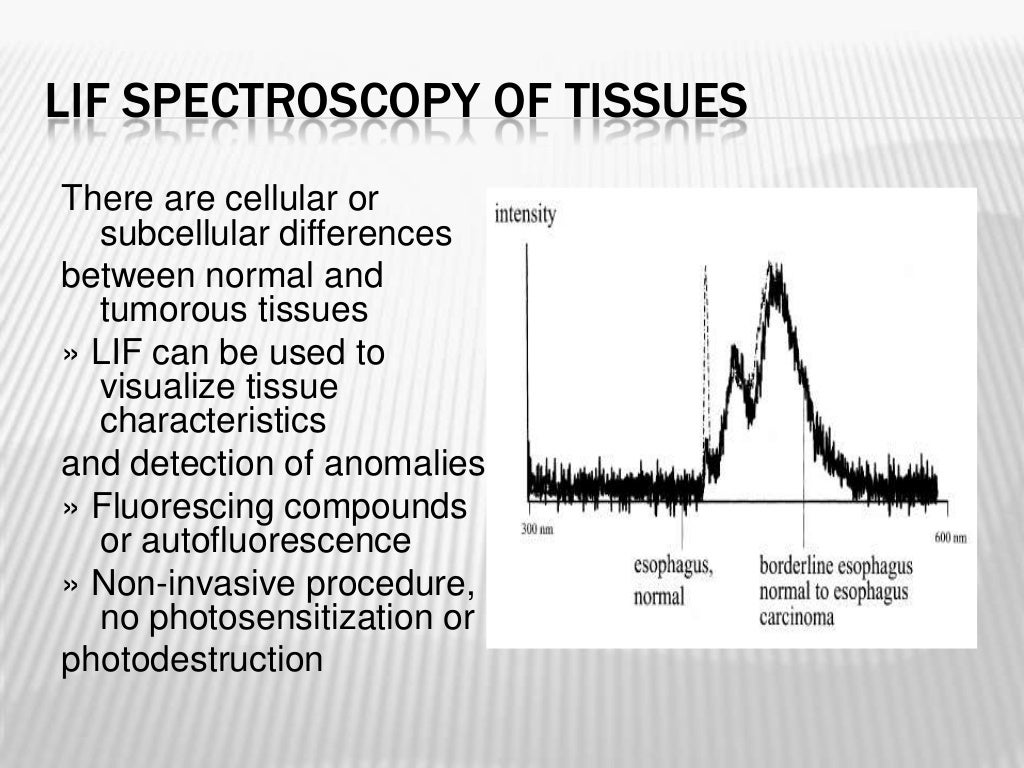 LIF SPECTROSCOPY OF TISSUES

There are cellular or subcellular differences
between normal and tumorous tissues
» LIF can be used to visualize tissue characteristics
and detection of anomalies
» Fluorescing compounds or autofluorescence
» Non-invasive procedure, no photosensitization or
photodestruction

intensity

300 nm

600 nm

esophagus, normal

borderline esophagus normal to esophagus carcinoma